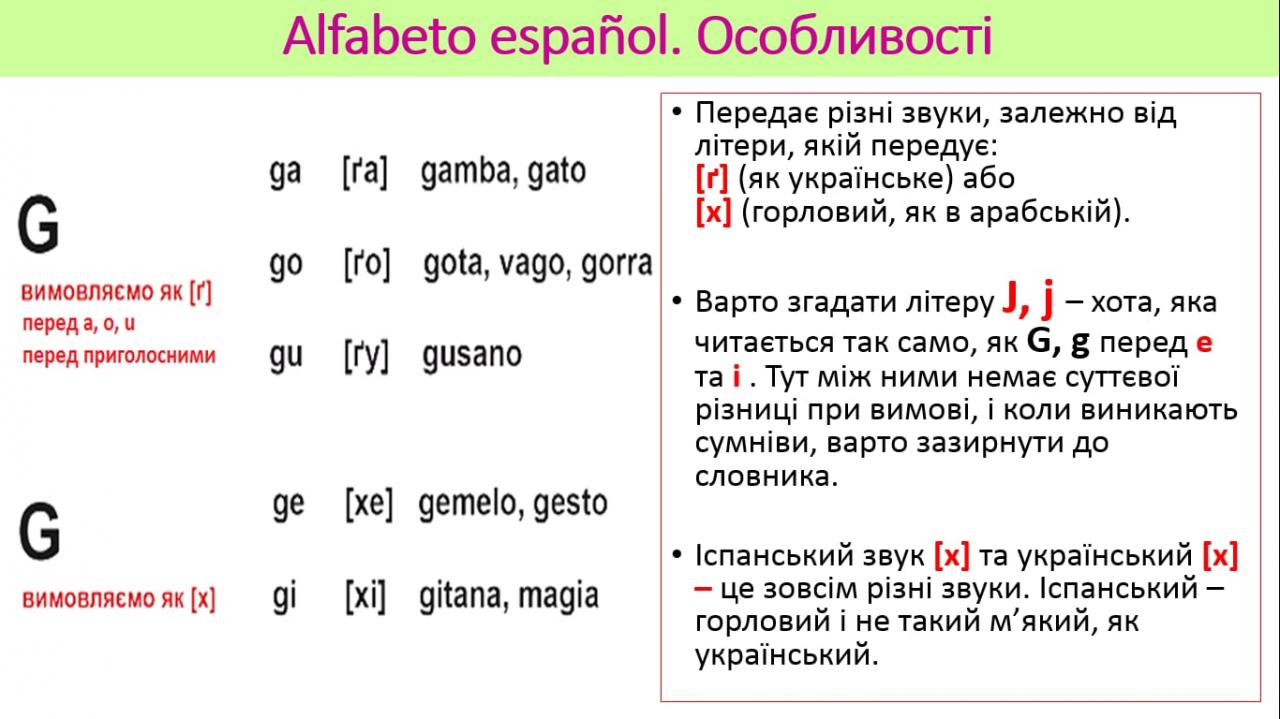 Alfabeto español. Особливості

G

вимовляємо як [ґ]
перед a, o, u
перед приголосними

ga [ґа] gamba, gato

go [ґо] gota, vago, gorra

gu [ґу] gusano

G

вимовляємо як [х]

ge [хе] gemelo, gesto

gi [хі] gitana, magia

• Передає різні звуки, залежно від літери, якій передує:
[ґ] (як українське) або
[х] (горловий, як в арабській).

• Варто згадати літеру J, j – хота, яка читається так само, як G, g перед e та i . Тут між ними немає суттєвої різниці при вимові, і коли виникають сумніви, варто зазирнути до словника.

• Іспанський звук [х] та український [х] – це зовсім різні звуки. Іспанський – горловий і не такий м’який, як український.